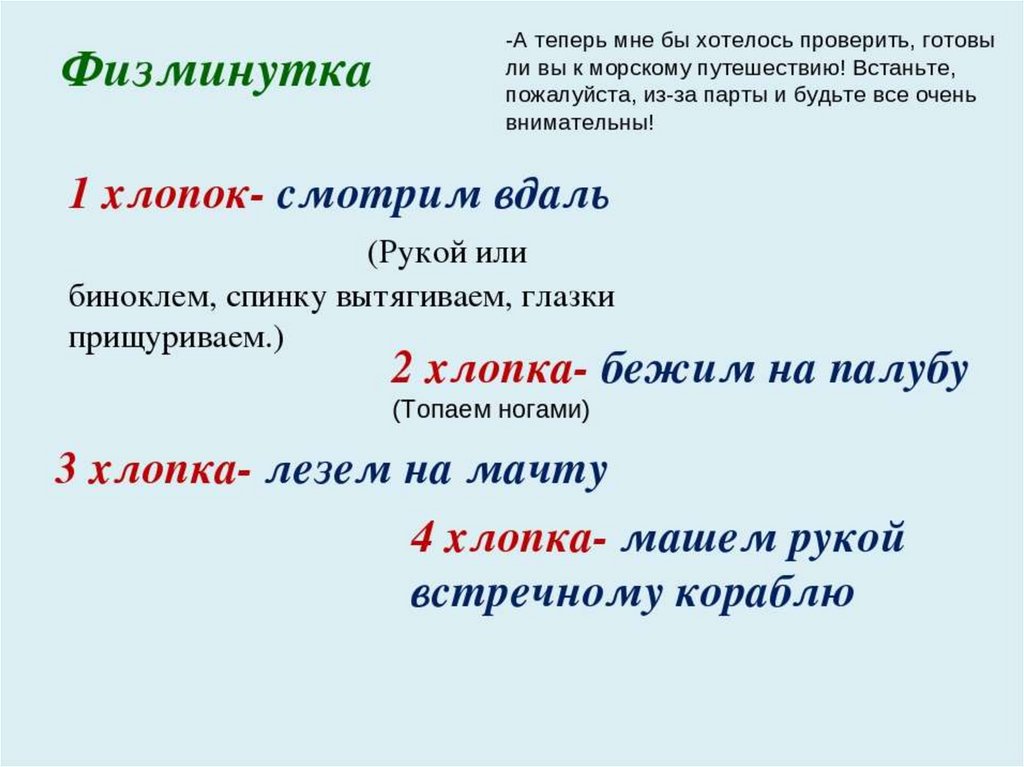 Физминутка

-А теперь мне бы хотелось проверить, готовы ли вы к морскому путешествию! Встаньте, пожалуйста, из-за парты и будьте все очень внимательны!

1 хлопок- смотрим вдаль

(Рукой или биноклем, спинку вытягиваем, глазки прищуриваем.)

2 хлопка- бежим на палубу
(Топаем ногами)

3 хлопка- лезем на мачту

4 хлопка- машем рукой встречному кораблю